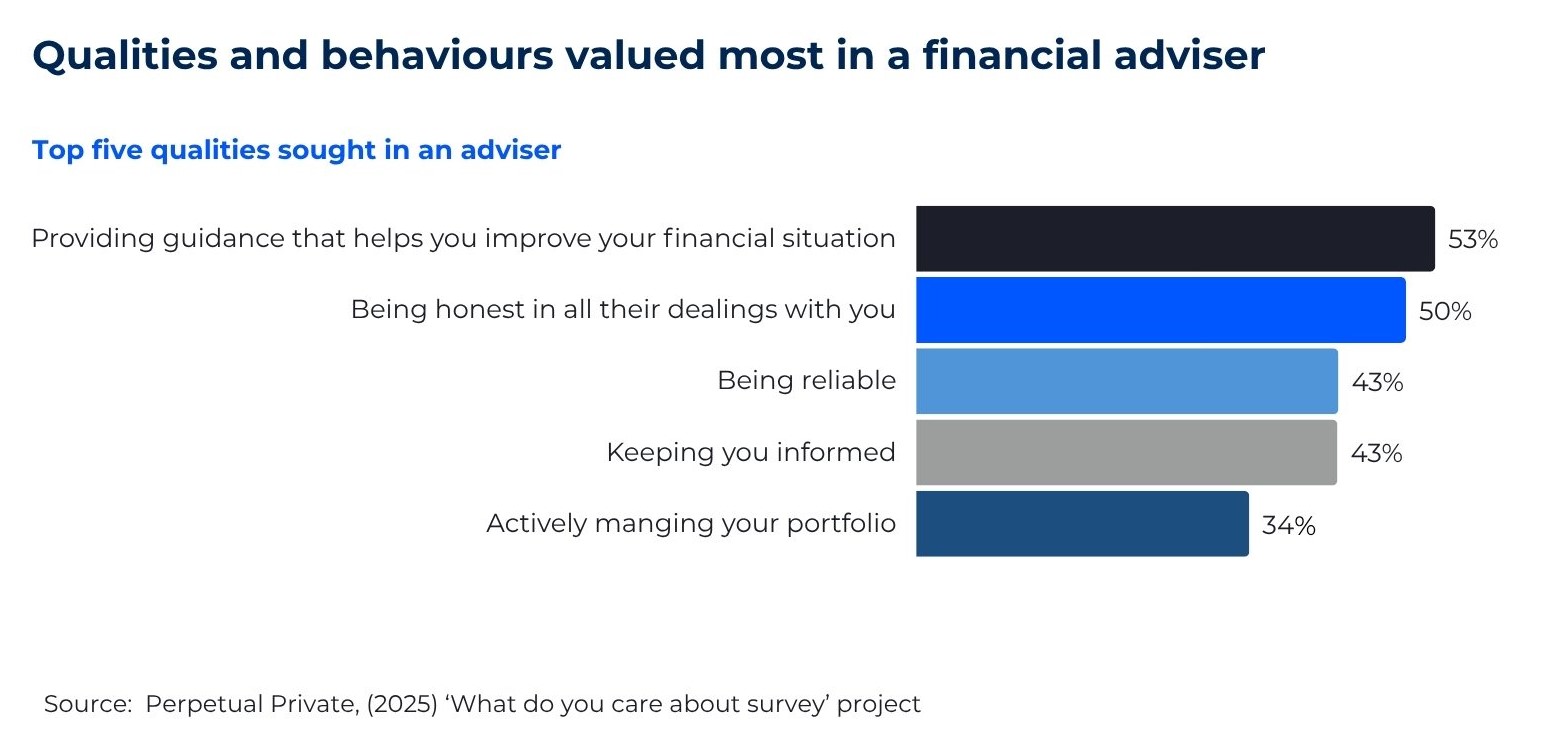 Qualities and behaviours valued most in a financial adviser

Top five qualities sought in an adviser

Providing guidance that helps you improve your financial situation 53%

Being honest in all their dealings with you 50%

Being reliable 43%

Keeping you informed 43%

Actively manging your portfolio 34%

Source: Perpetual Private, (2025) 'What do you care about survey' project